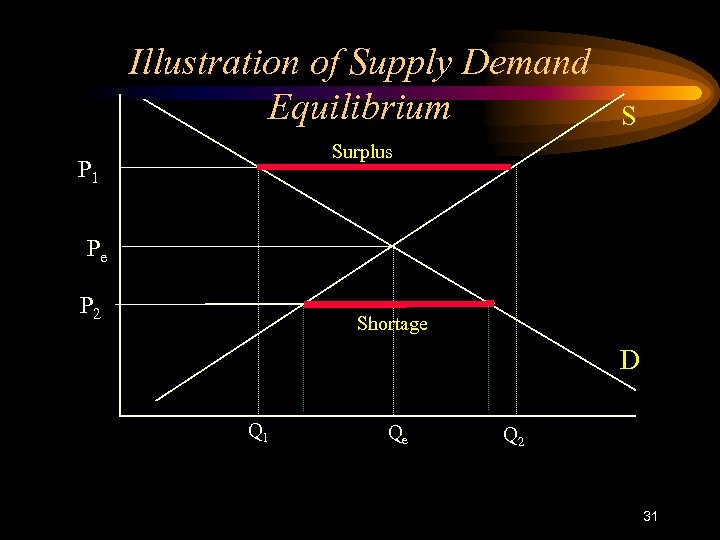 Illustration of Supply Demand Equilibrium

S

Surplus

$P_1$

$P_e$

$P_2$

Shortage

D

$Q_1$

$Q_e$

$Q_2$

31